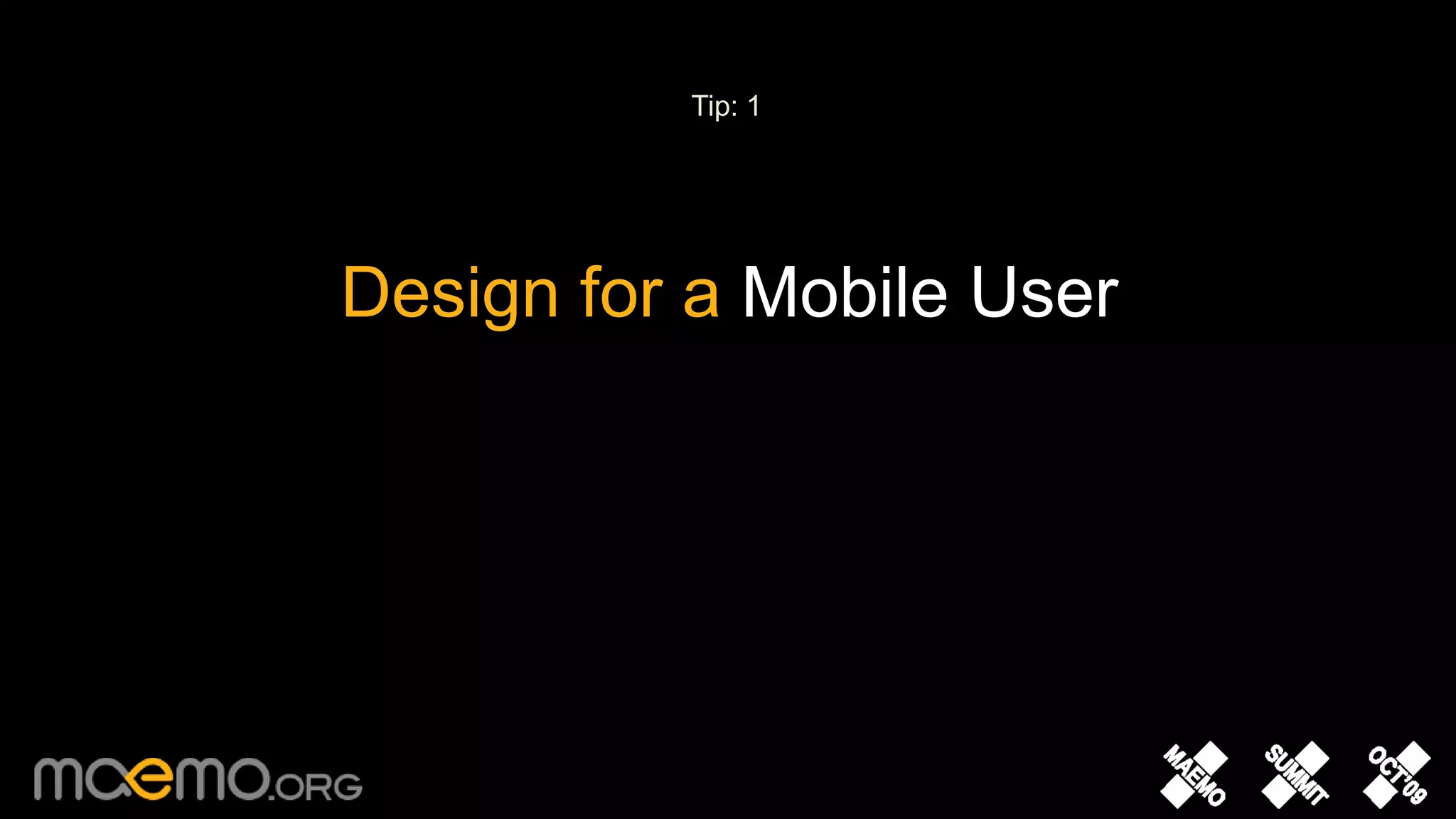 Tip: 1

Design for a Mobile User

maemo.ORG

MAEMO SUMMIT OCT'09